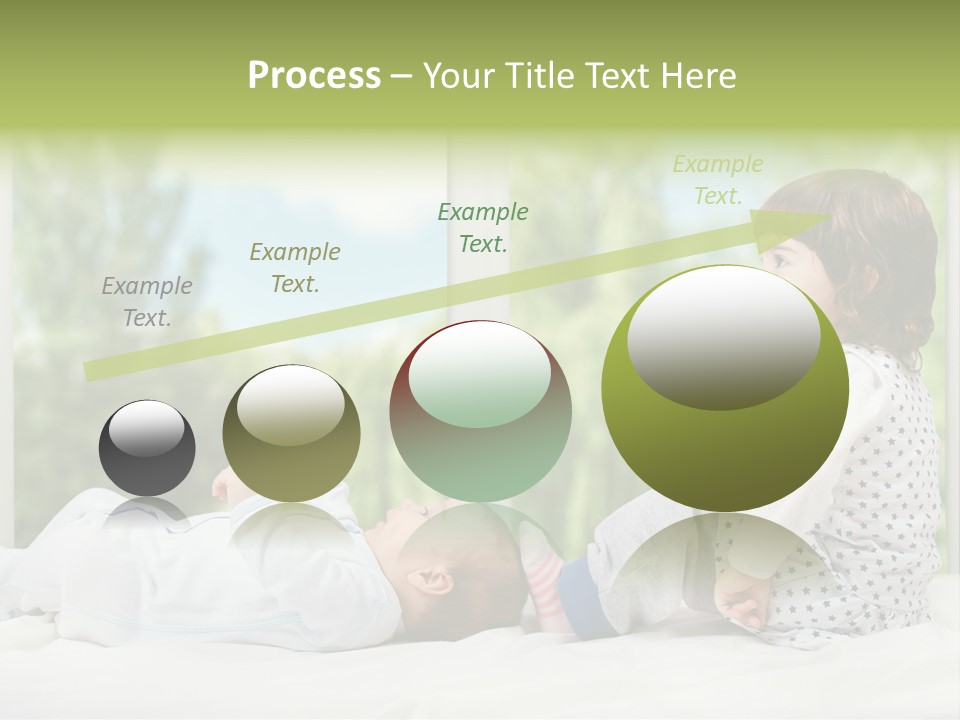 Process – Your Title Text Here

Example Text.

Example Text.

Example Text.

Example Text.